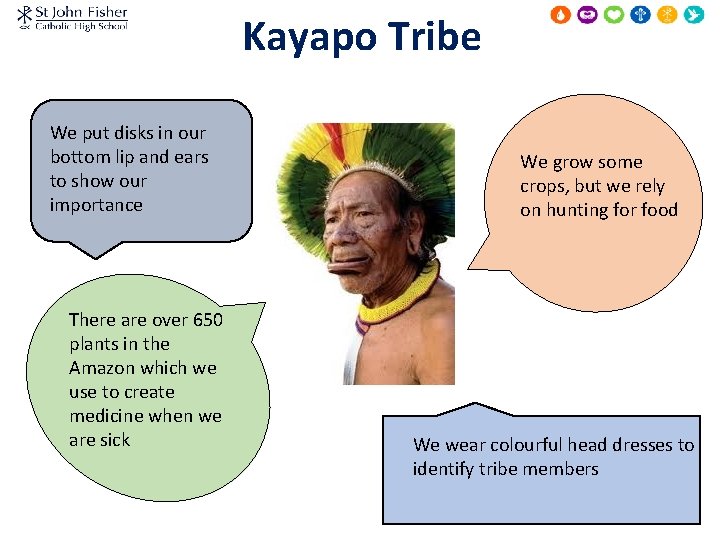 St John Fisher
Catholic High School

Kayapo Tribe

We put disks in our bottom lip and ears to show our importance

We grow some crops, but we rely on hunting for food

There are over 650 plants in the Amazon which we use to create medicine when we are sick

We wear colourful head dresses to identify tribe members